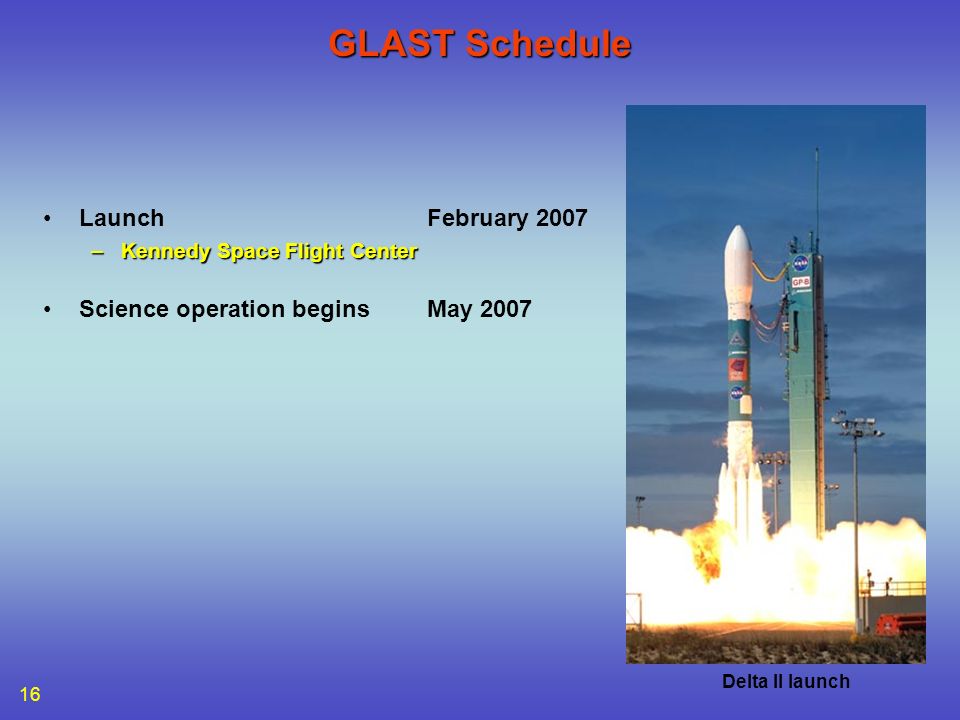 GLAST Schedule

• Launch February 2007
– Kennedy Space Flight Center

• Science operation begins May 2007

GP-B

Delta II launch

16